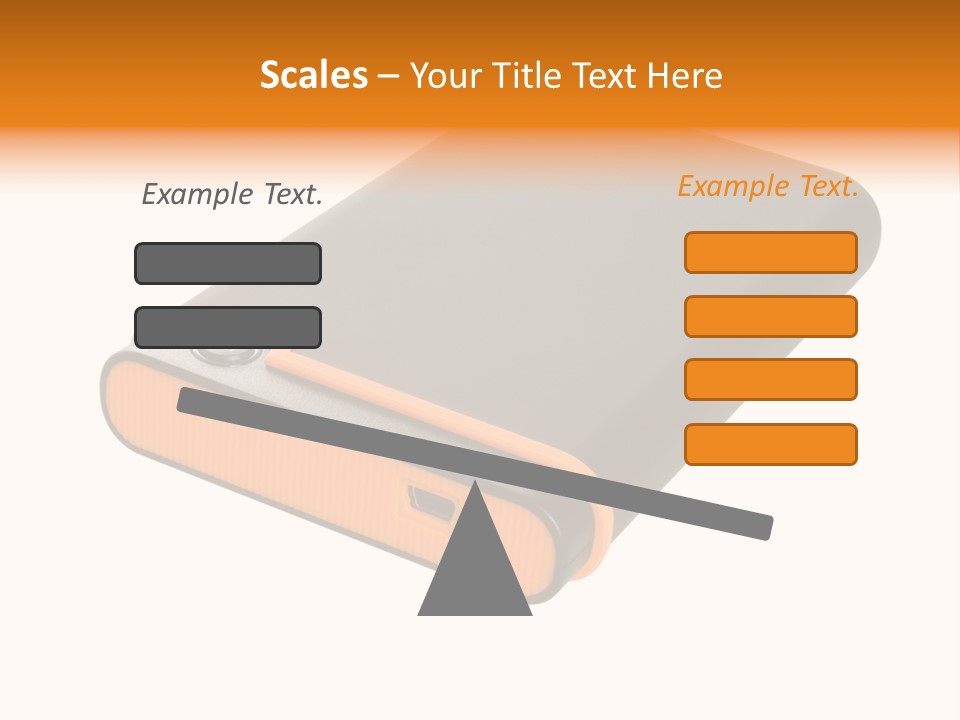 Scales – Your Title Text Here

Example Text.

Example Text.